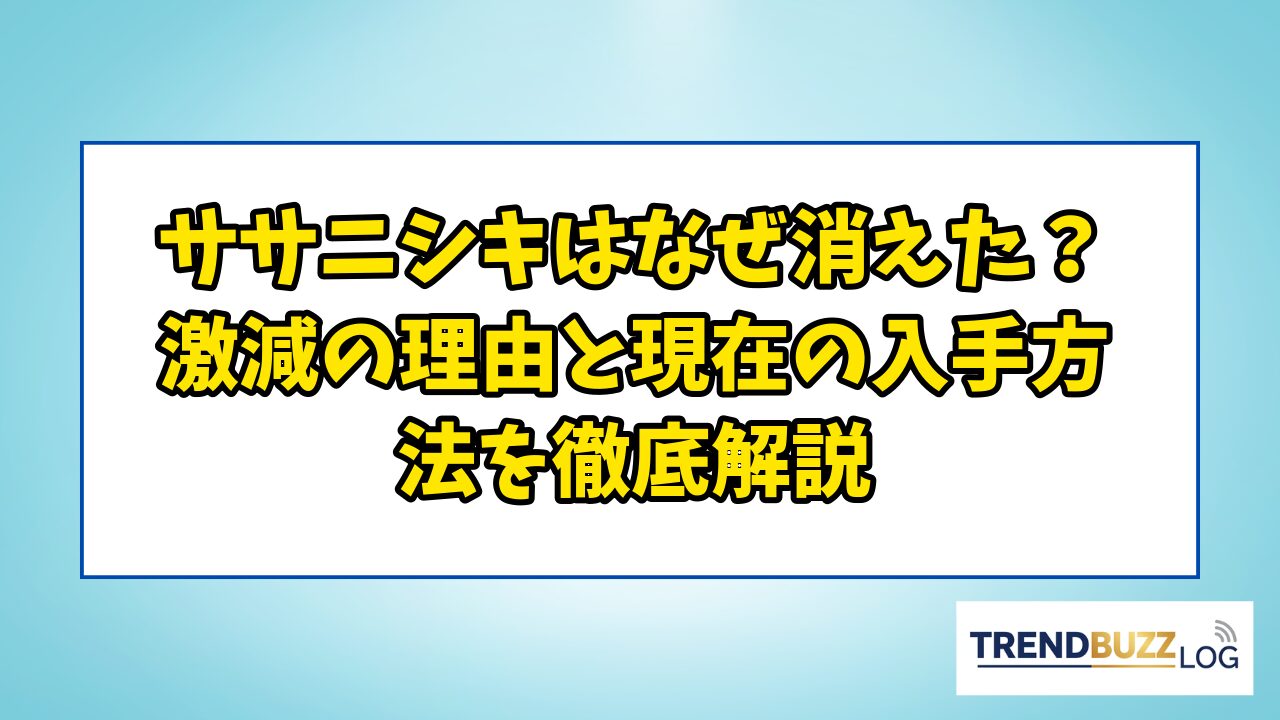 ササニシキはなぜ消えた？激減の理由と現在の入手方法を徹底解説

TRENDBUZZ LOG